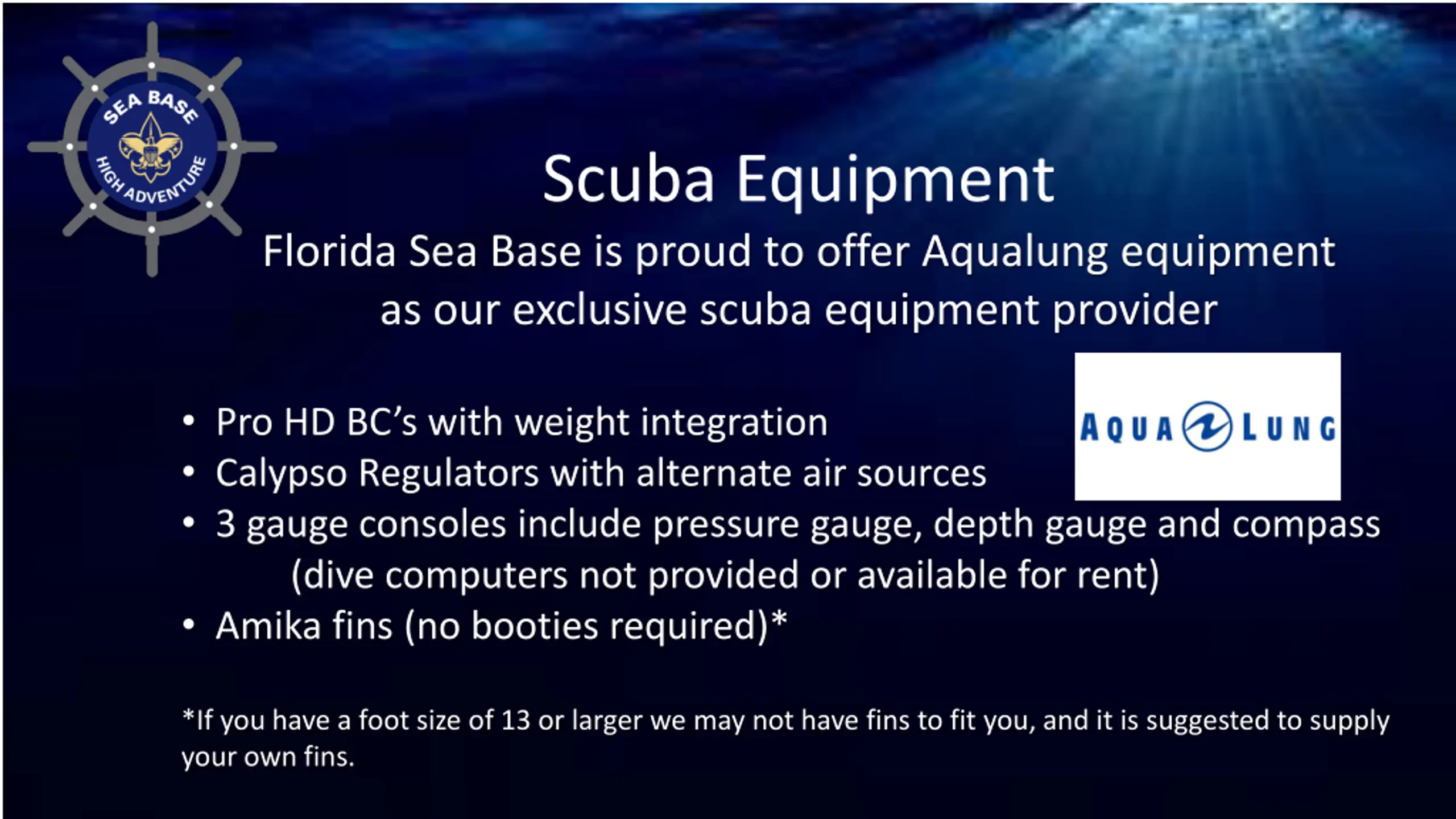 SEA BASE
HIGH ADVENTURE

Scuba Equipment

Florida Sea Base is proud to offer Aqualung equipment as our exclusive scuba equipment provider

AQUA LUNG

• Pro HD BC's with weight integration
• Calypso Regulators with alternate air sources
• 3 gauge consoles include pressure gauge, depth gauge and compass (dive computers not provided or available for rent)
• Amika fins (no booties required)*

*If you have a foot size of 13 or larger we may not have fins to fit you, and it is suggested to supply your own fins.